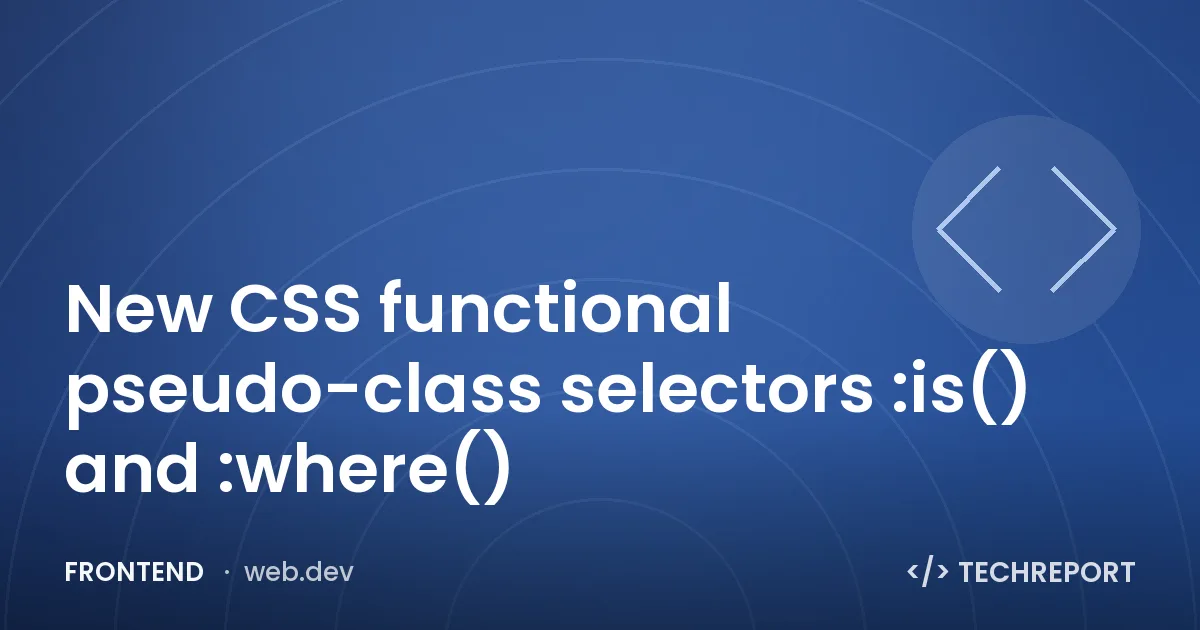 New CSS functional pseudo-class selectors :is() and :where()

FRONTEND · web.dev

</> TECHREPORT